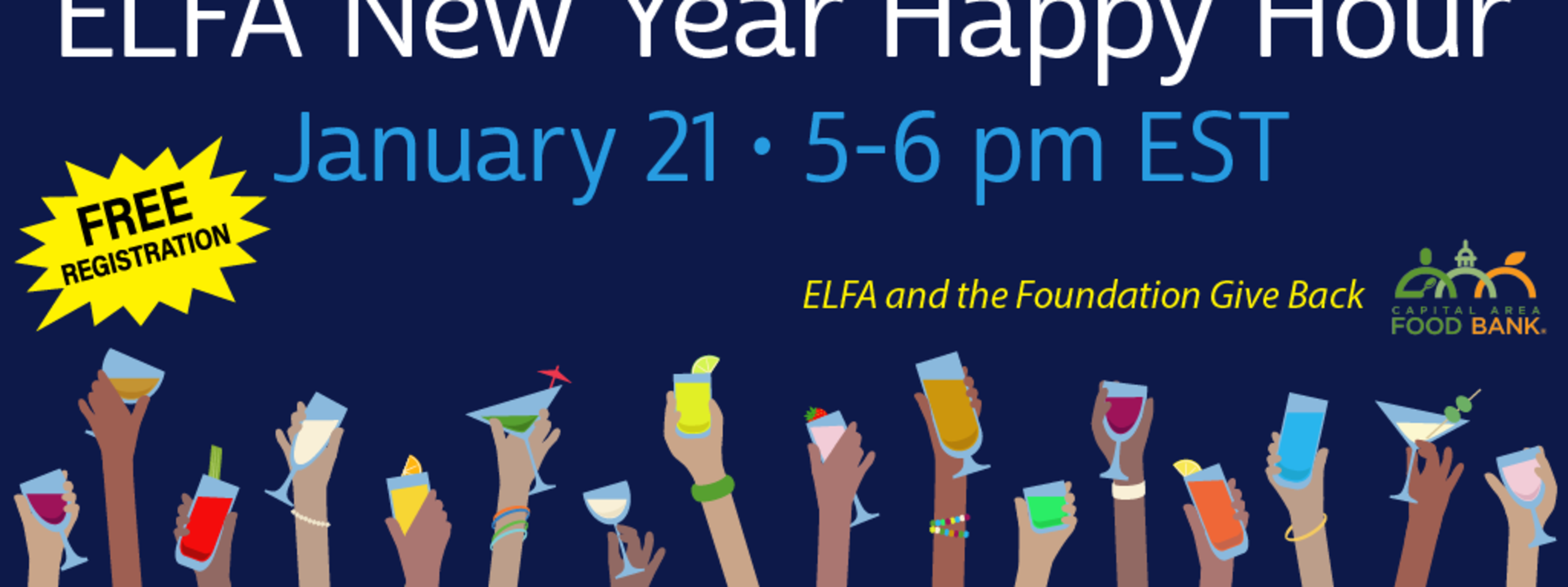 ELFA New Year Happy Hour

January 21 • 5-6 pm EST

FREE REGISTRATION

ELFA and the Foundation Give Back

CAPITAL AREA FOOD BANK